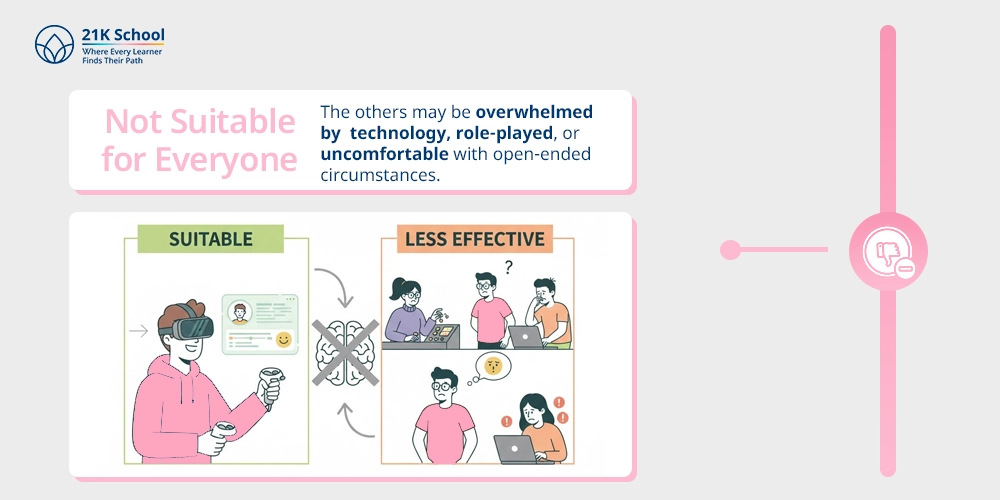 21K School
Where Every Learner
Finds Their Path

Not Suitable for Everyone

The others may be overwhelmed by technology, role-played, or uncomfortable with open-ended circumstances.

SUITABLE

LESS EFFECTIVE

?